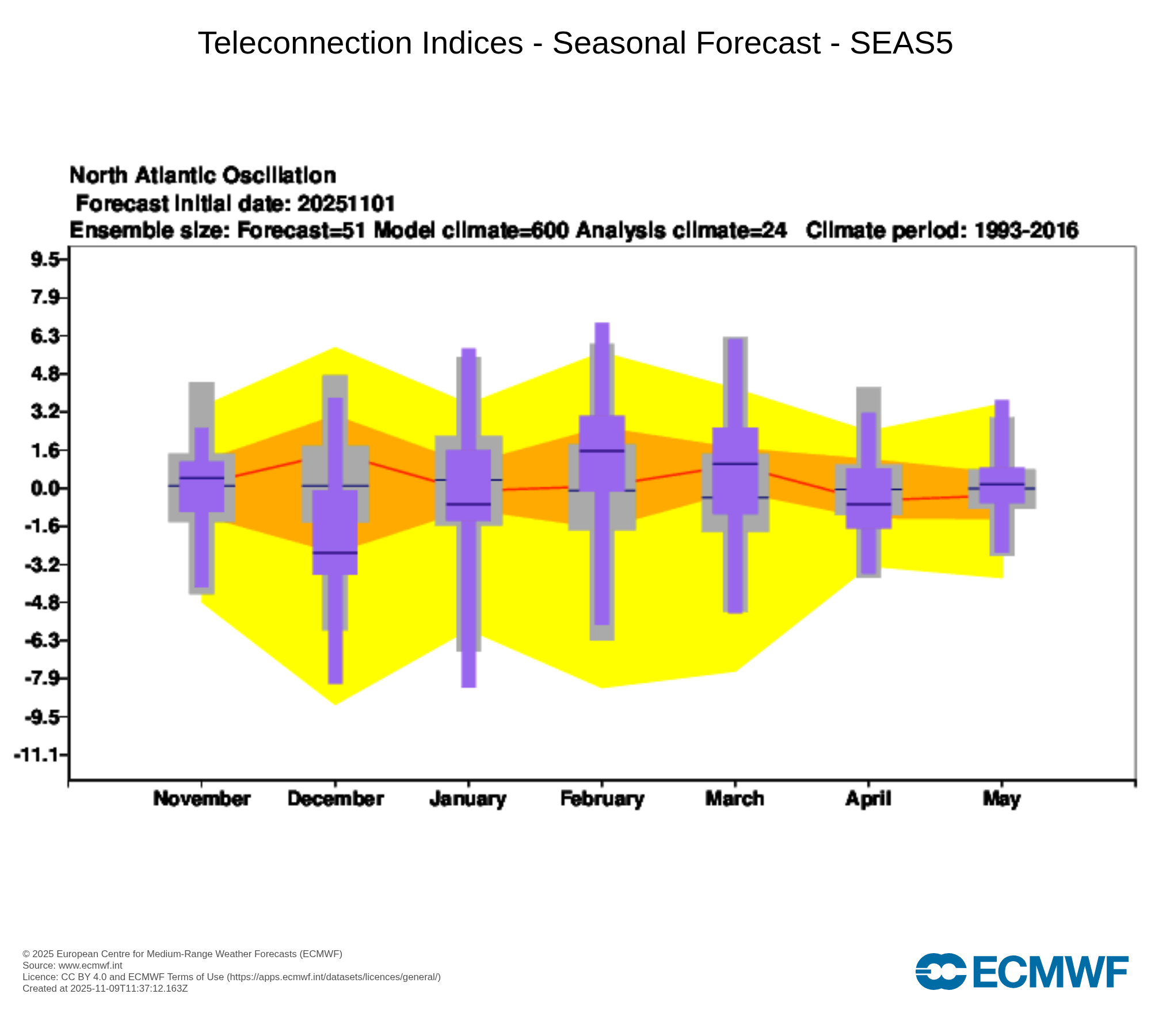 Teleconnection Indices - Seasonal Forecast - SEAS5

North Atlantic Oscillation
Forecast initial date: 20251101
Ensemble size: Forecast=51 Model climate=600 Analysis climate=24 Climate period: 1993-2016

9.5
7.9
6.3
4.8
3.2
1.6
0.0
-1.6
-3.2
-4.8
-6.3
-7.9
-9.5
-11.1

November December January February March April May

© 2025 European Centre for Medium-Range Weather Forecasts (ECMWF)
Source: www.ecmwf.int
Licence: CC BY 4.0 and ECMWF Terms of Use (https://apps.ecmwf.int/datasets/licences/general/)
Created at 2025-11-09T11:37:12.163Z

ECMWF